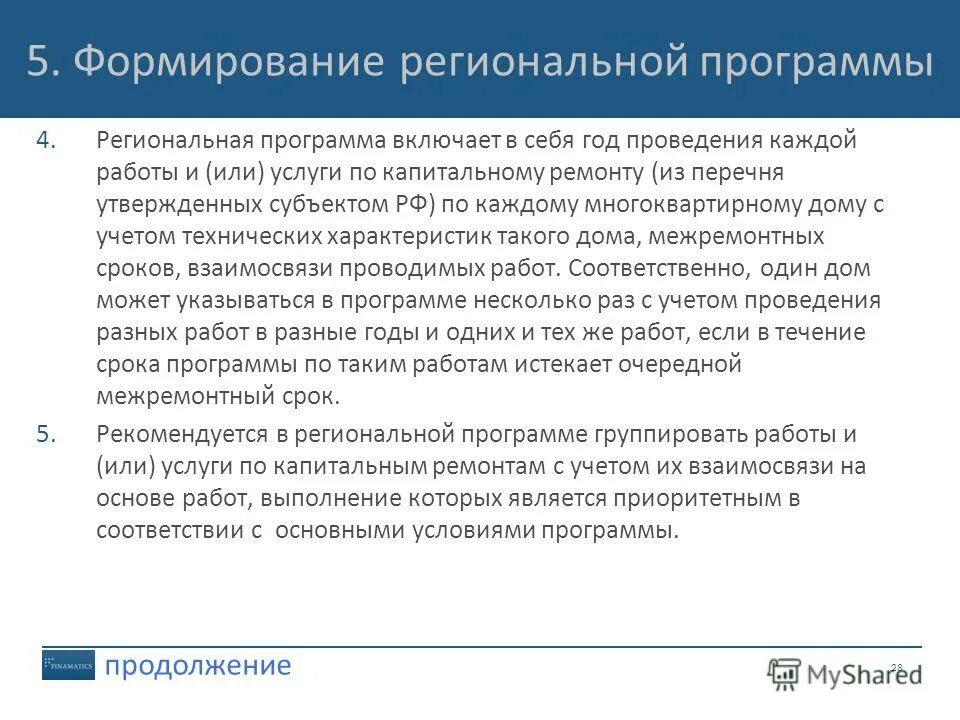 5. Формирование региональной программы

4. Региональная программа включает в себя год проведения каждой работы и (или) услуги по капитальному ремонту (из перечня утвержденных субъектом РФ) по каждому многоквартирному дому с учетом технических характеристик такого дома, межремонтных сроков, взаимосвязи проводимых работ. Соответственно, один дом может указываться в программе несколько раз с учетом проведения разных работ в разные годы и одних и тех же работ, если в течение срока программы по таким работам истекает очередной межремонтный срок.

5. Рекомендуется в региональной программе группировать работы и (или) услуги по капитальным ремонтам с учетом их взаимосвязи на основе работ, выполнение которых является приоритетным в соответствии с основными условиями программы.

FINAMATICS

продолжение

28

MyShared